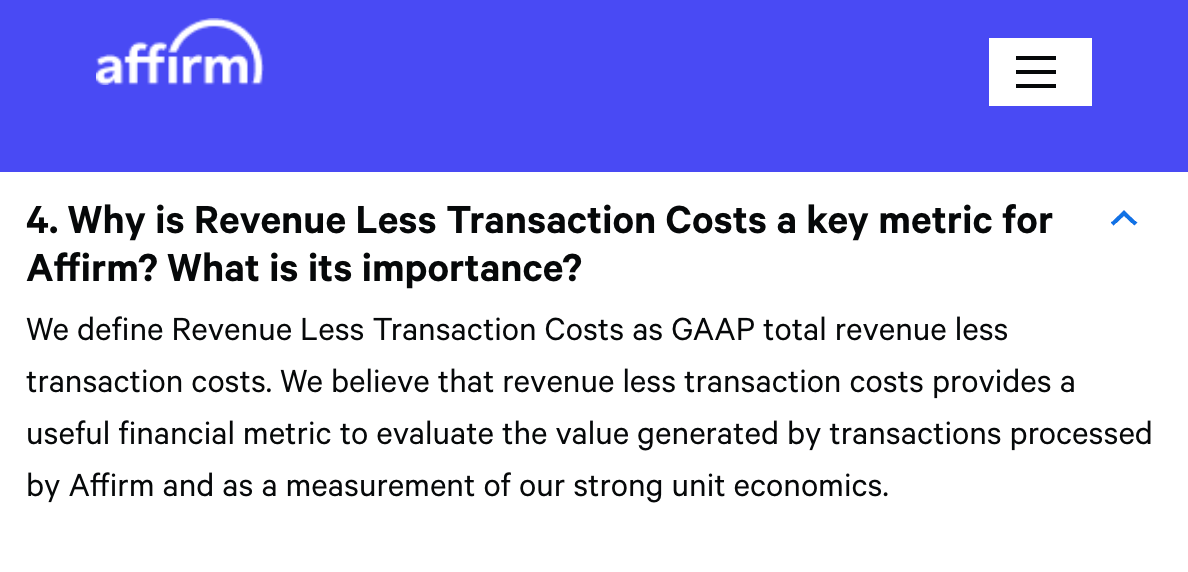 affirm

4. Why is Revenue Less Transaction Costs a key metric for Affirm? What is its importance?

We define Revenue Less Transaction Costs as GAAP total revenue less transaction costs. We believe that revenue less transaction costs provides a useful financial metric to evaluate the value generated by transactions processed by Affirm and as a measurement of our strong unit economics.